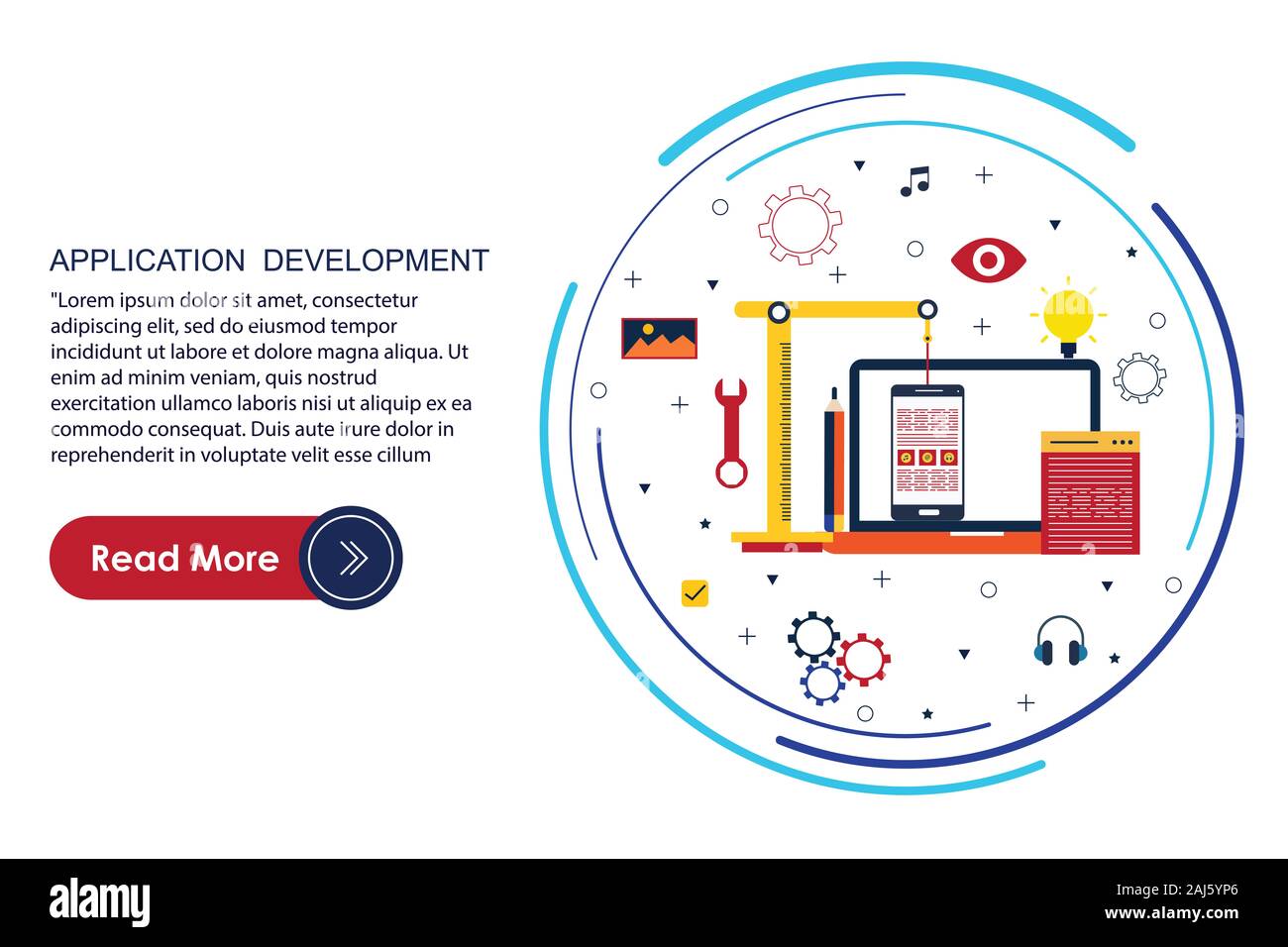 APPLICATION DEVELOPMENT

"Lorem ipsum dolor sit amet, consectetur adipiscing elit, sed do eiusmod tempor incididunt ut labore et dolore magna aliqua. Ut enim ad minim veniam, quis nostrud exercitation ullamco laboris nisi ut aliquip ex ea commodo consequat. Duis aute irure dolor in reprehenderit in voluptate velit esse cillum

Read More

alamy

Image ID: 2AJ5YP6
www.alamy.com